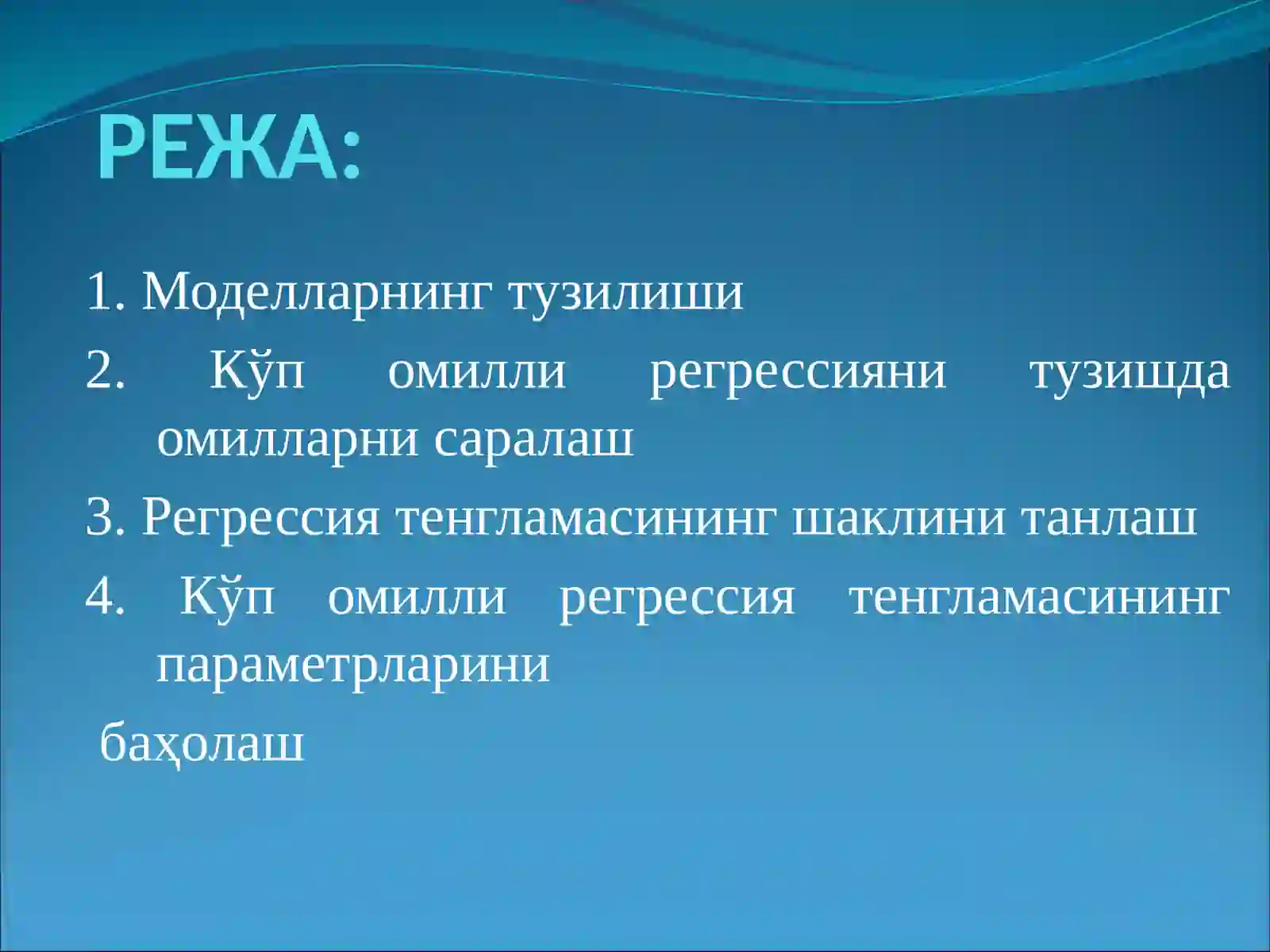 РЕЖА:

1. Моделларнинг тузилиши

2. Кўп омилли регрессияни тузишда омилларни саралаш

3. Регрессия тенгламасининг шаклини танлаш

4. Кўп омилли регрессия тенгламасининг параметрларини

баҳолаш